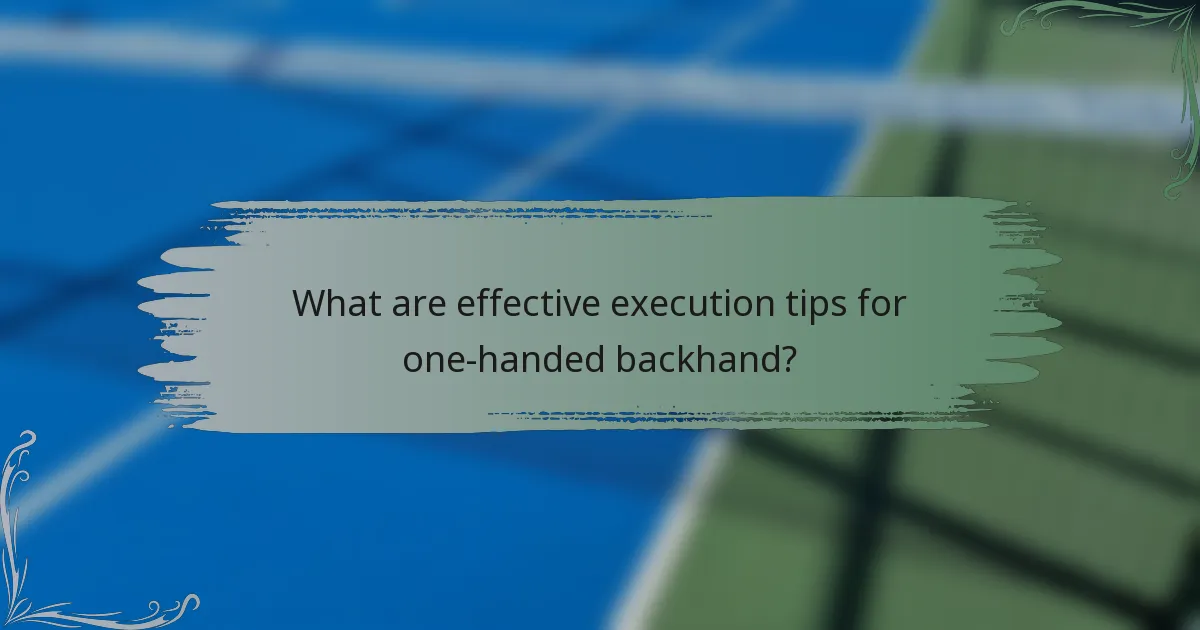 What are effective execution tips for one-handed backhand?